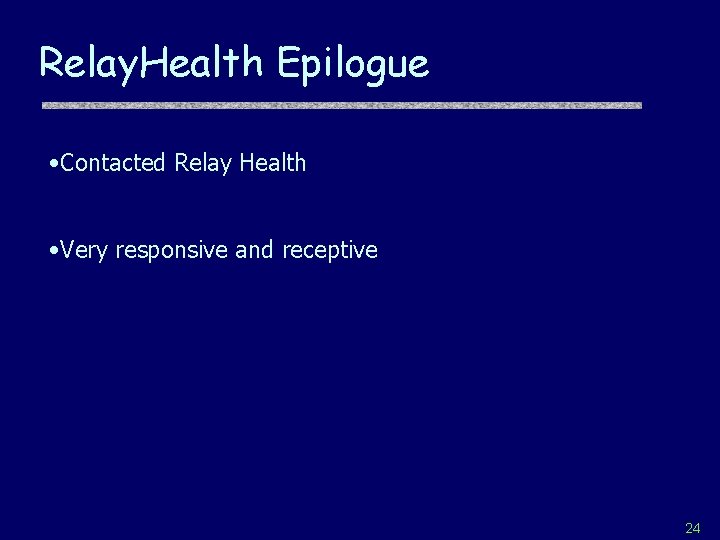 RelayHealth Epilogue

•Contacted Relay Health

•Very responsive and receptive

24